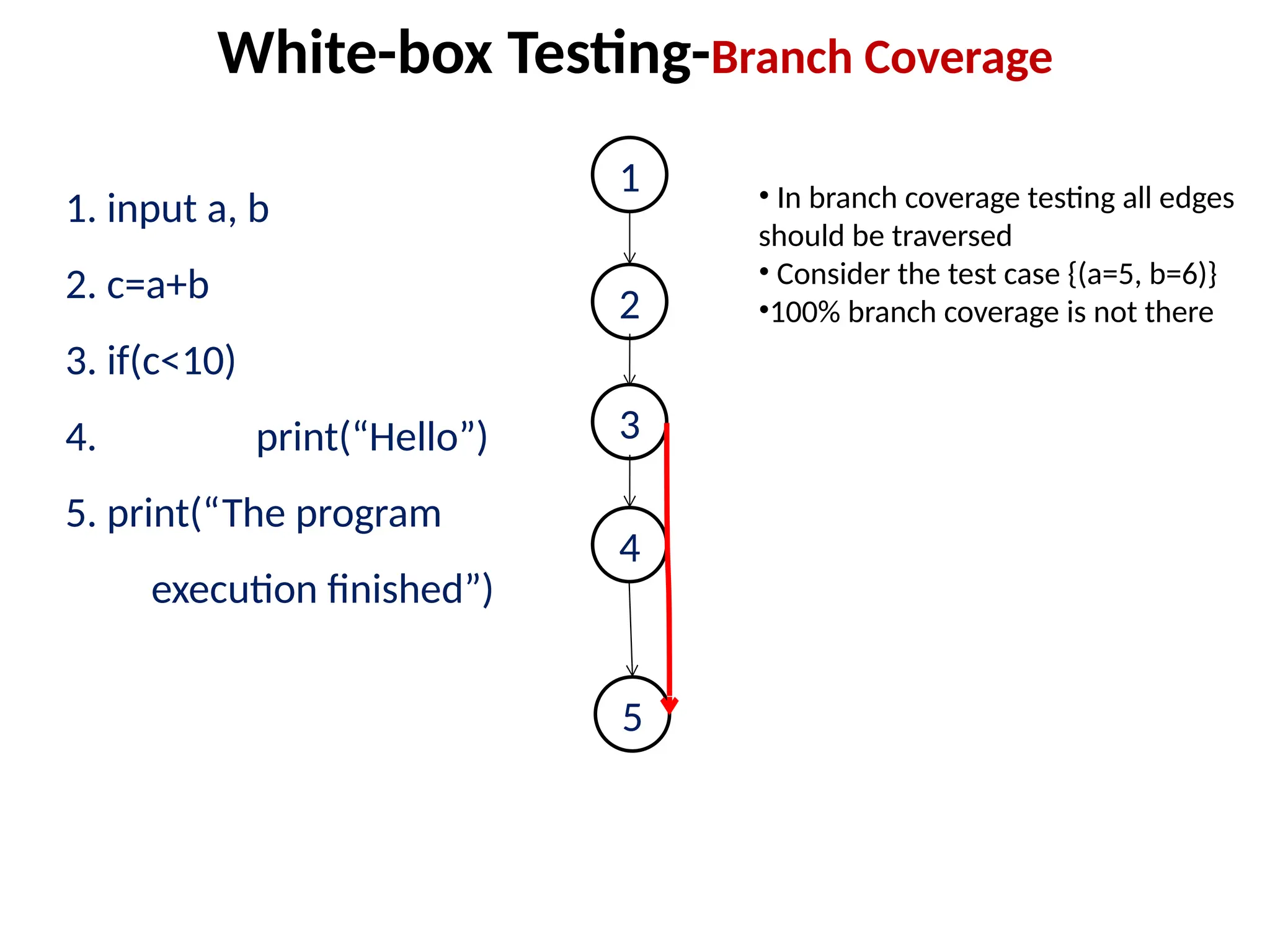 White-box Testing-Branch Coverage

1. input a, b

2. c=a+b

3. if(c<10)

4. print(“Hello”)

5. print(“The program execution finished”)

1

2

3

4

5

• In branch coverage testing all edges should be traversed
• Consider the test case {(a=5, b=6)}
•100% branch coverage is not there